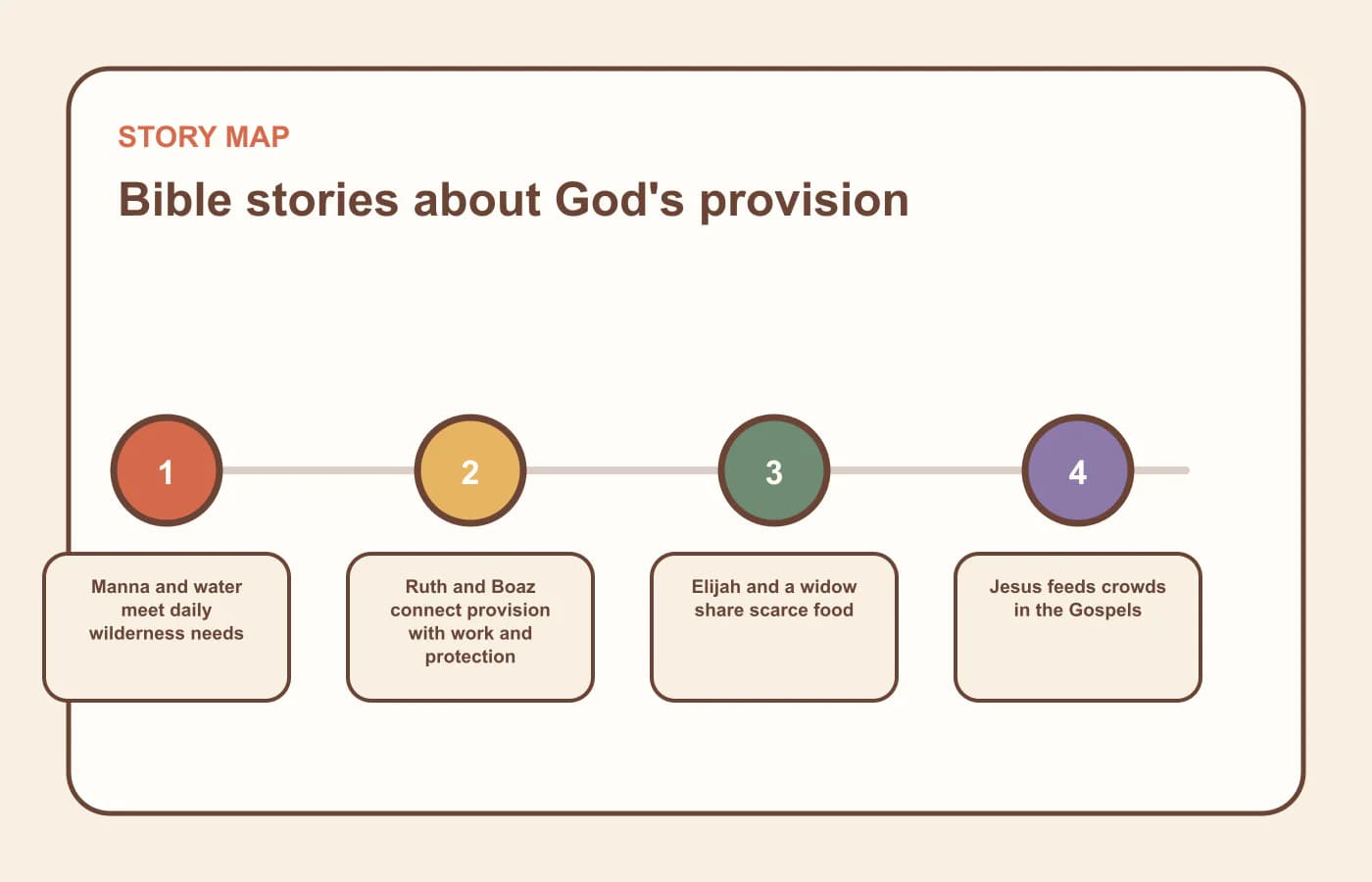 STORY MAP

Bible stories about God's provision

1

Manna and water meet daily wilderness needs

2

Ruth and Boaz connect provision with work and protection

3

Elijah and a widow share scarce food

4

Jesus feeds crowds in the Gospels